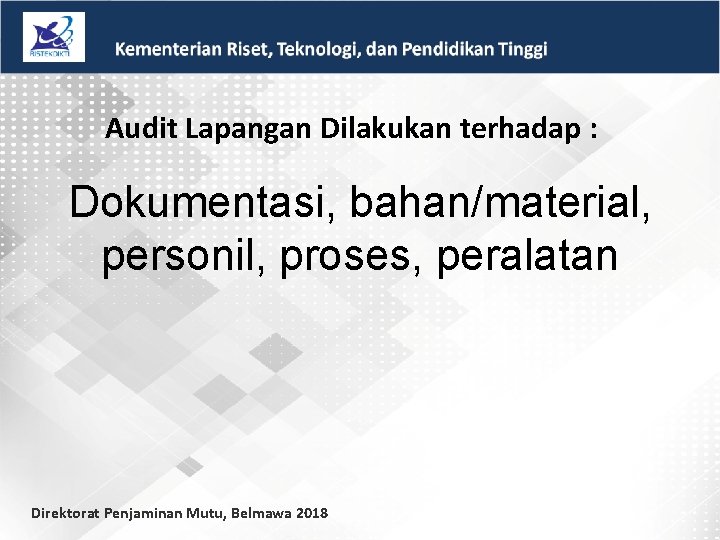 RISTEKDIKTI

Kementerian Riset, Teknologi, dan Pendidikan Tinggi

Audit Lapangan Dilakukan terhadap :

Dokumentasi, bahan/material, personil, proses, peralatan

Direktorat Penjaminan Mutu, Belmawa 2018